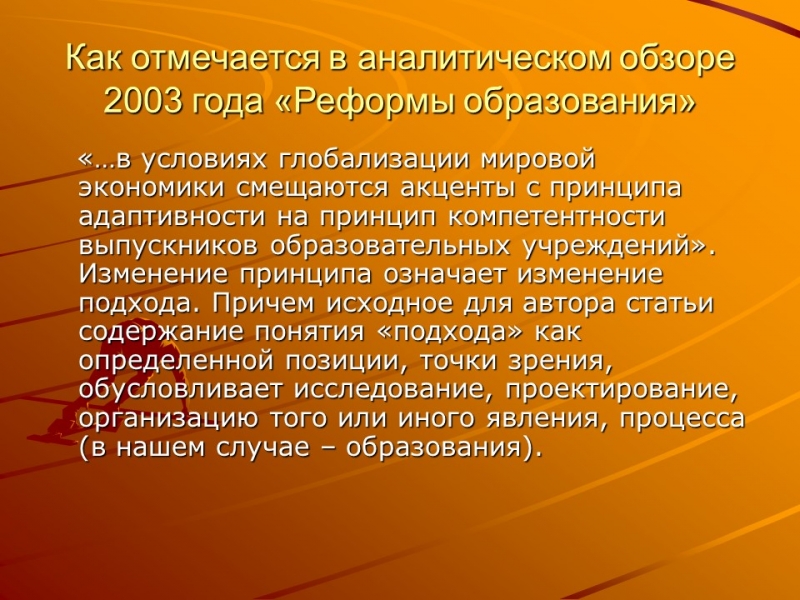 Как отмечается в аналитическом обзоре 2003 года «Реформы образования»

«…в условиях глобализации мировой экономики смещаются акценты с принципа адаптивности на принцип компетентности выпускников образовательных учреждений». Изменение принципа означает изменение подхода. Причем исходное для автора статьи содержание понятия «подхода» как определенной позиции, точки зрения, обусловливает исследование, проектирование, организацию того или иного явления, процесса (в нашем случае – образования).